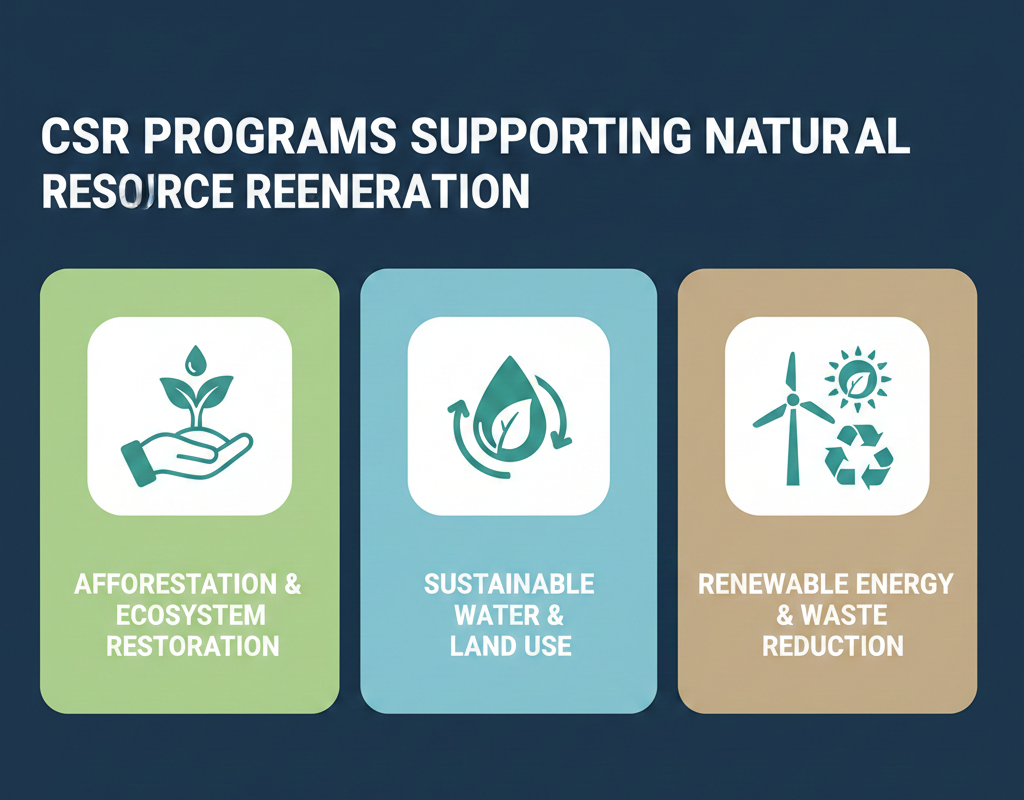 CSR PROGRAMS SUPPORTING NATURAL RESOURCE REENERATION

AFFORESTATION & ECOSYSTEM RESTORATION

SUSTAINABLE WATER & LAND USE

RENEWABLE ENERGY & WASTE REDUCTION